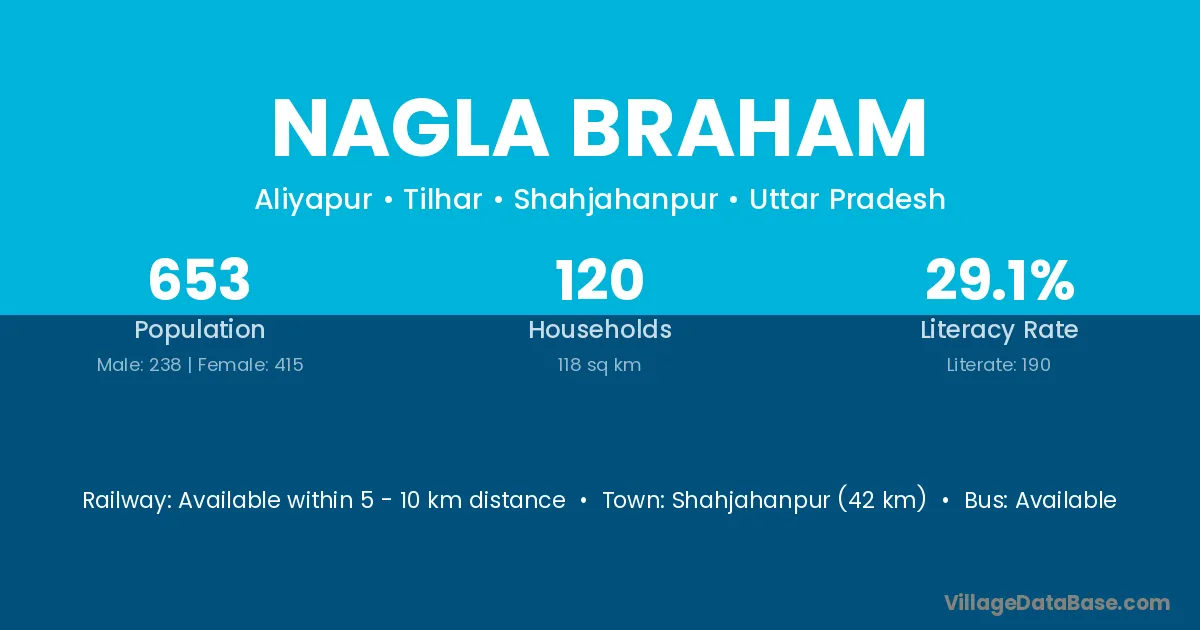 NAGLA BRAHAM

Aliyapur • Tilhar • Shahjahanpur • Uttar Pradesh

653
Population
Male: 238 | Female: 415

120
Households
118 sq km

29.1%
Literacy Rate
Literate: 190

Railway: Available within 5 - 10 km distance • Town: Shahjahanpur (42 km) • Bus: Available

VillageDataBase.com